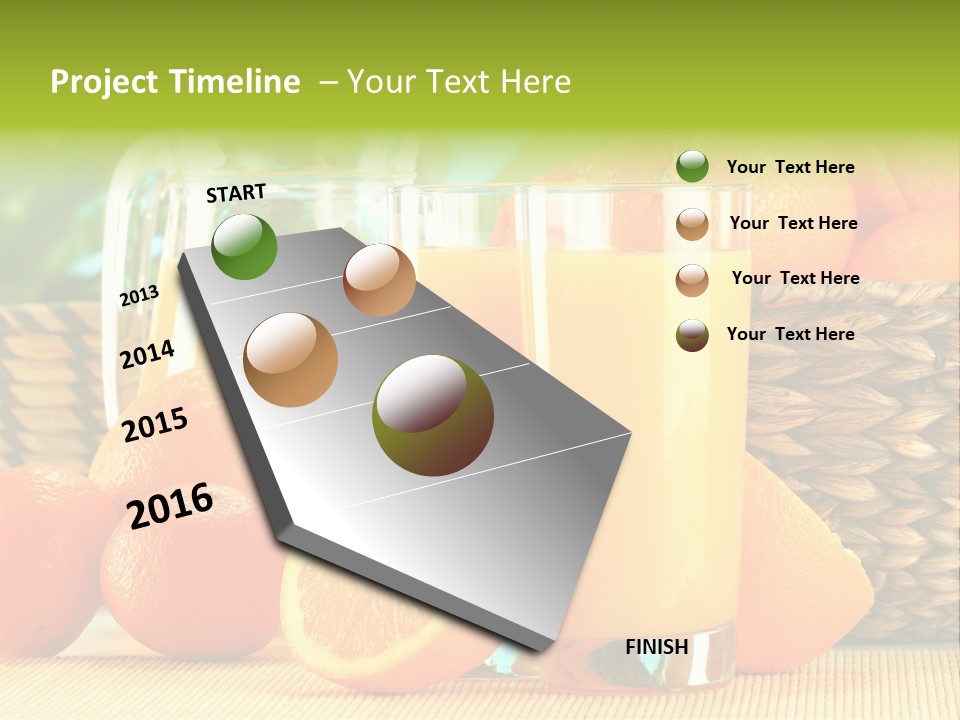 Project Timeline – Your Text Here

START

2013

2014

2015

2016

FINISH

Your Text Here

Your Text Here

Your Text Here

Your Text Here